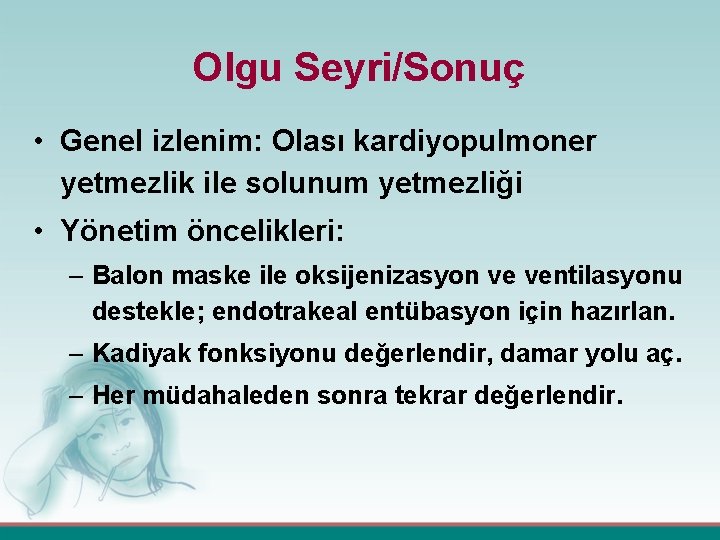 Olgu Seyri/Sonuç

• Genel izlenim: Olası kardiyopulmoner yetmezlik ile solunum yetmezliği

• Yönetim öncelikleri:

– Balon maske ile oksijenizasyon ve ventilasyonu destekle; endotrakeal entübasyon için hazırlan.

– Kadiyak fonksiyonu değerlendir, damar yolu aç.

– Her müdahaleden sonra tekrar değerlendir.